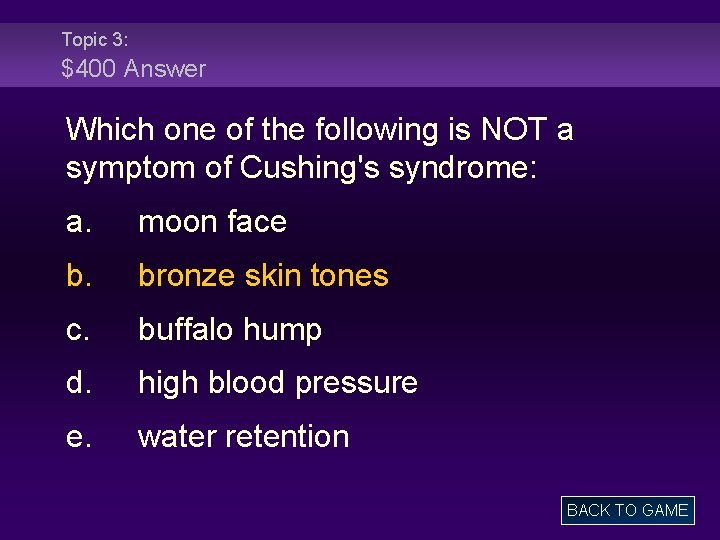 Topic 3:
\$400 Answer

Which one of the following is NOT a symptom of Cushing's syndrome:

a. moon face

b. bronze skin tones

c. buffalo hump

d. high blood pressure

e. water retention

BACK TO GAME